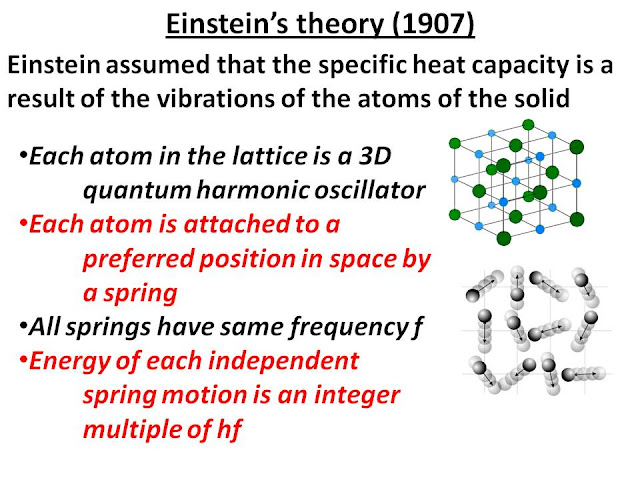 Einstein's theory (1907)

Einstein assumed that the specific heat capacity is a result of the vibrations of the atoms of the solid

•Each atom in the lattice is a 3D quantum harmonic oscillator
•Each atom is attached to a preferred position in space by a spring
•All springs have same frequency f
•Energy of each independent spring motion is an integer multiple of hf